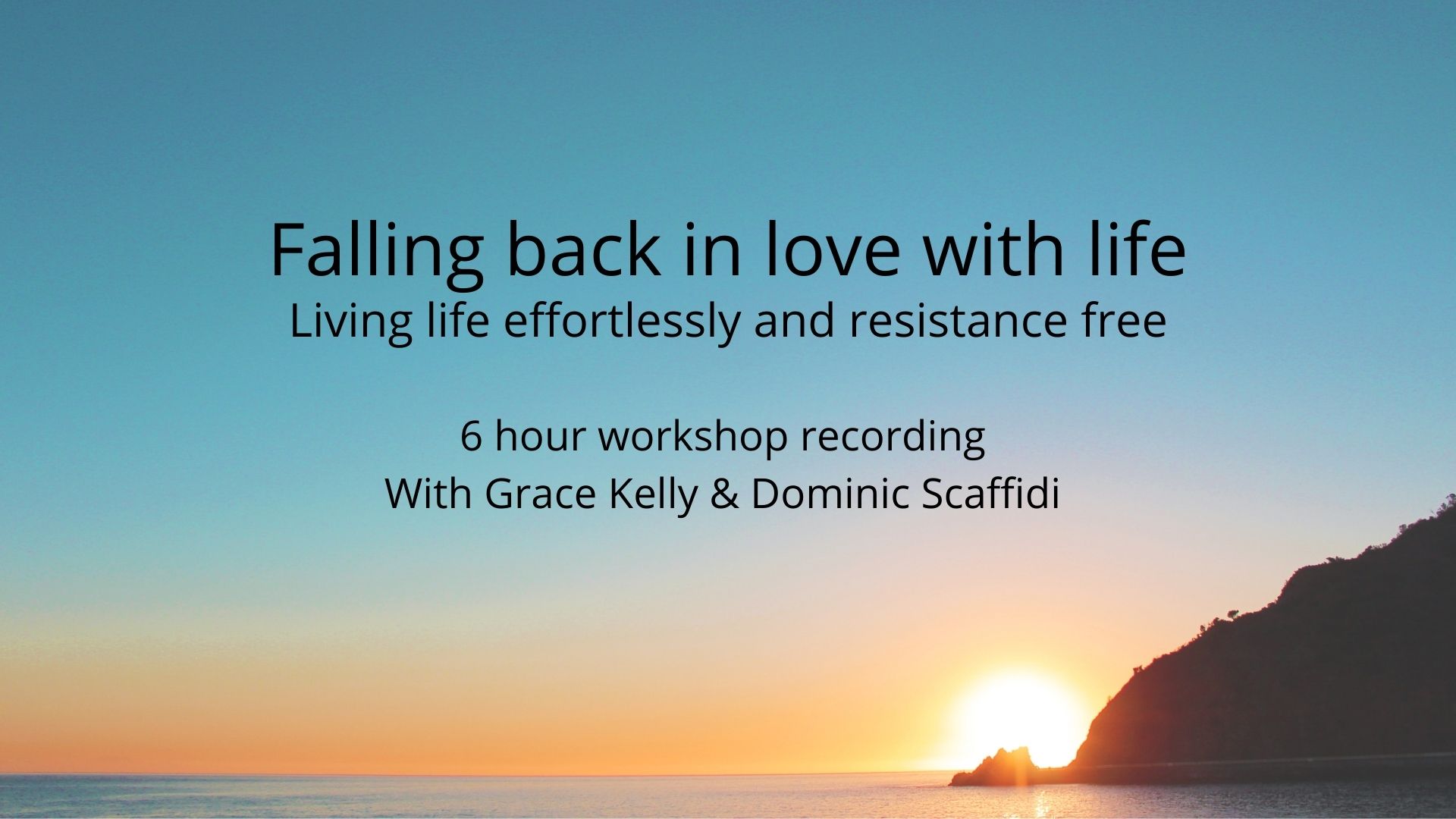 Falling back in love with life
Living life effortlessly and resistance free

6 hour workshop recording
With Grace Kelly & Dominic Scaffidi